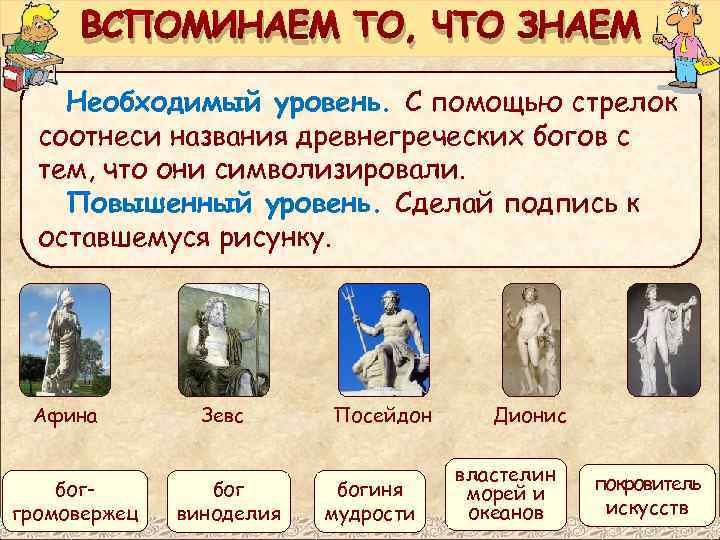 ВСПОМИНАЕМ ТО, ЧТО ЗНАЕМ

Необходимый уровень. С помощью стрелок соотнеси названия древнегреческих богов с тем, что они символизировали.

Повышенный уровень. Сделай подпись к оставшемуся рисунку.

Афина

Зевс

Посейдон

Дионис

бог-громовержец

бог виноделия

богиня мудрости

властелин морей и океанов

покровитель искусств